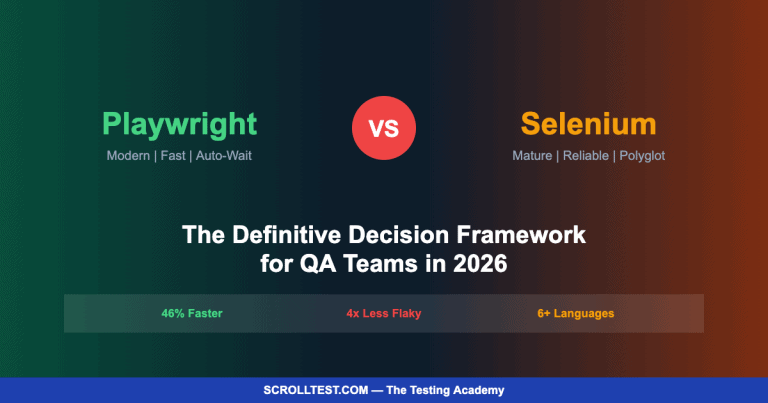 Playwright
Modern | Fast | Auto-Wait

VS

Selenium
Mature | Reliable | Polyglot

The Definitive Decision Framework for QA Teams in 2026

46% Faster
4x Less Flaky
6+ Languages

SCROLLTEST.COM — The Testing Academy